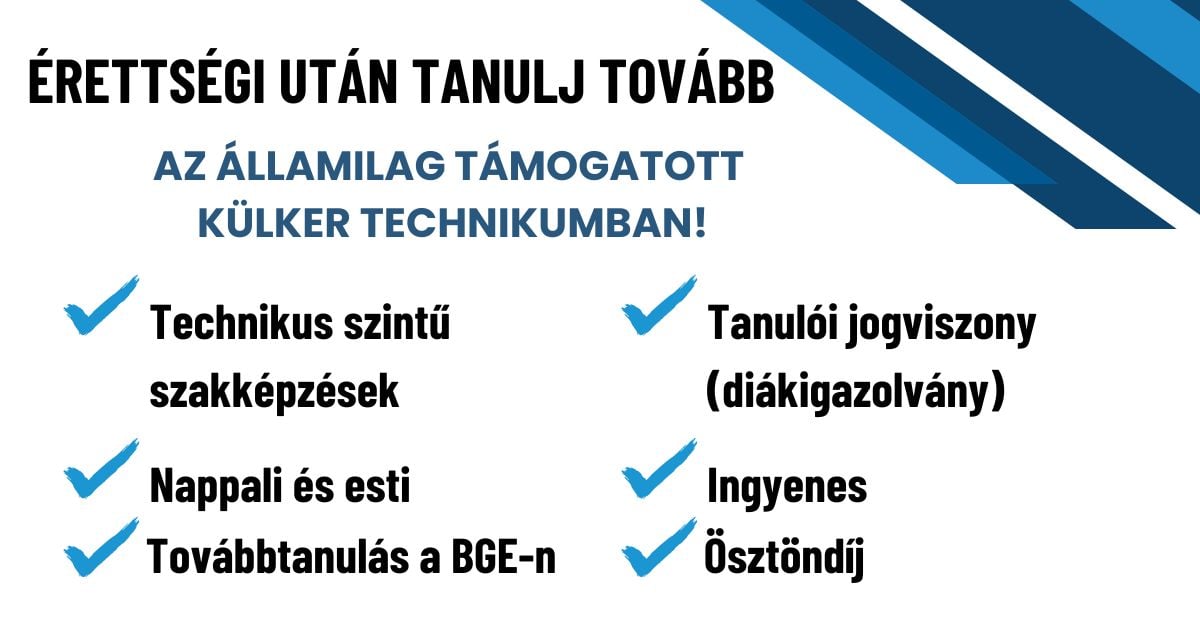 ÉRETTSÉGI UTÁN TANULJ TOVÁBB

AZ ÁLLAMILAG TÁMOGATOTT KÜLKER TECHNIKUMBAN!

Technikus szintű szakképzések

Nappali és esti

Továbbtanulás a BGE-n

Tanulói jogviszony (diákigazolvány)

Ingyenes

Ösztöndíj